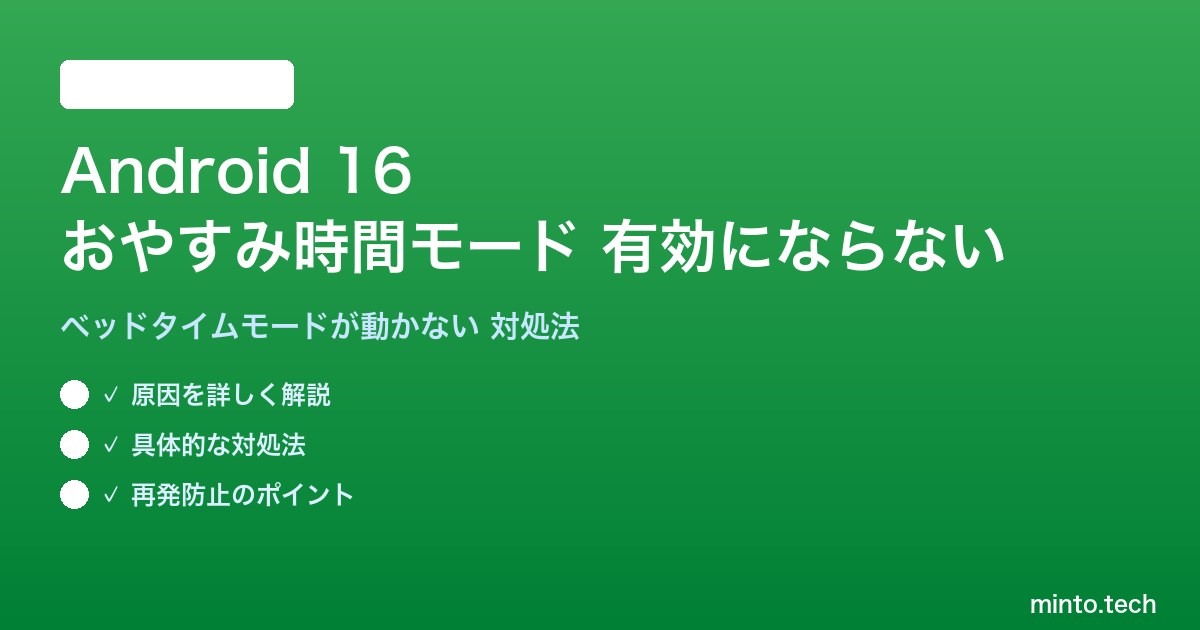 Android 16
おやすみ時間モード 有効にならない

ベッドタイムモードが動かない 対処法

✓ 原因を詳しく解説

✓ 具体的な対処法

✓ 再発防止のポイント

minto.tech